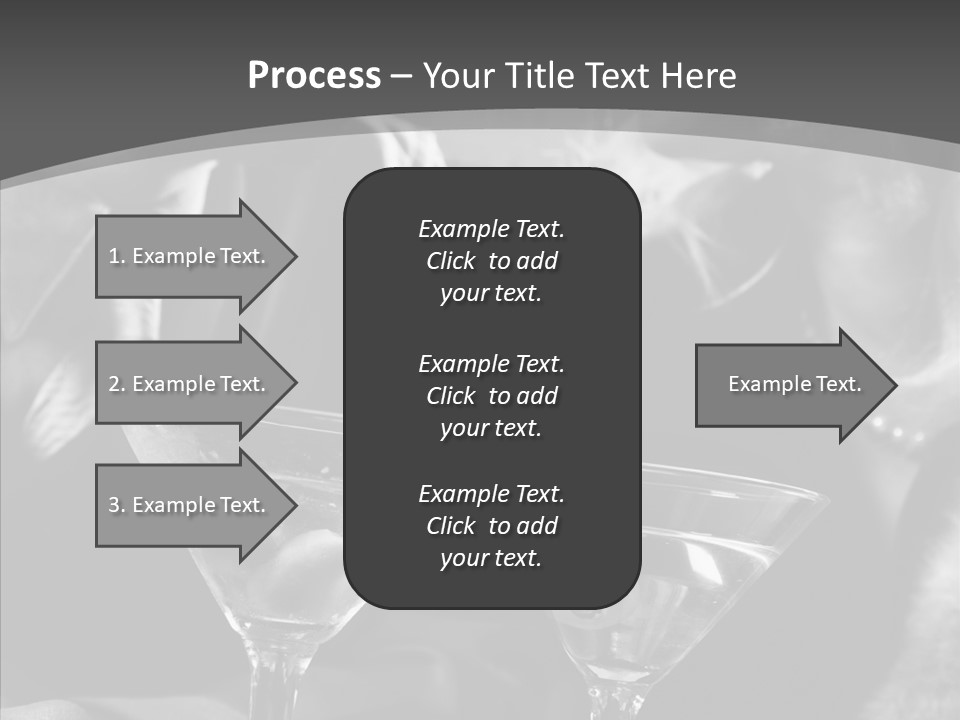 Process – Your Title Text Here

1. Example Text.

2. Example Text.

3. Example Text.

Example Text. Click to add your text.

Example Text. Click to add your text.

Example Text. Click to add your text.

Example Text.